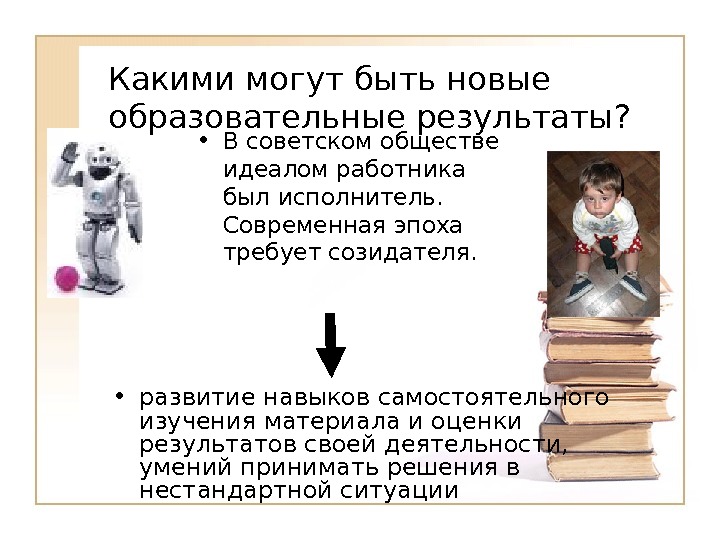 Какими могут быть новые образовательные результаты?

• В советском обществе идеалом работника был исполнитель. Современная эпоха требует созидателя.

• развитие навыков самостоятельного изучения материала и оценки результатов своей деятельности, умений принимать решения в нестандартной ситуации